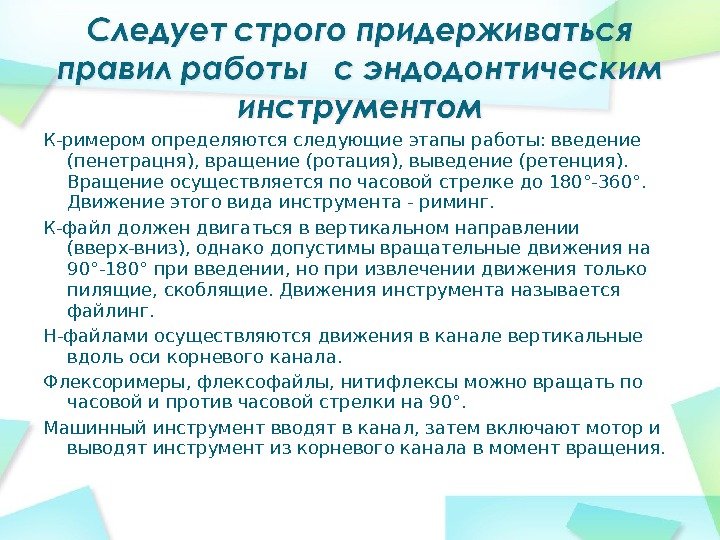 Следует строго придерживаться правил работы с эндодонтическим инструментом

К-римером определяются следующие этапы работы: введение (пенетрацня), вращение (ротация), выведение (ретенция). Вращение осуществляется по часовой стрелке до 180°-360°. Движение этого вида инструмента - риминг.

К-файл должен двигаться в вертикальном направлении (вверх-вниз), однако допустимы вращательные движения на 90°-180° при введении, но при извлечении движения только пилящие, скоблящие. Движения инструмента называется файлинг.

Н-файлами осуществляются движения в канале вертикальные вдоль оси корневого канала.

Флексоримеры, флексофайлы, нитифлексы можно вращать по часовой и против часовой стрелки на 90°.

Машинный инструмент вводят в канал, затем включают мотор и выводят инструмент из корневого канала в момент вращения.